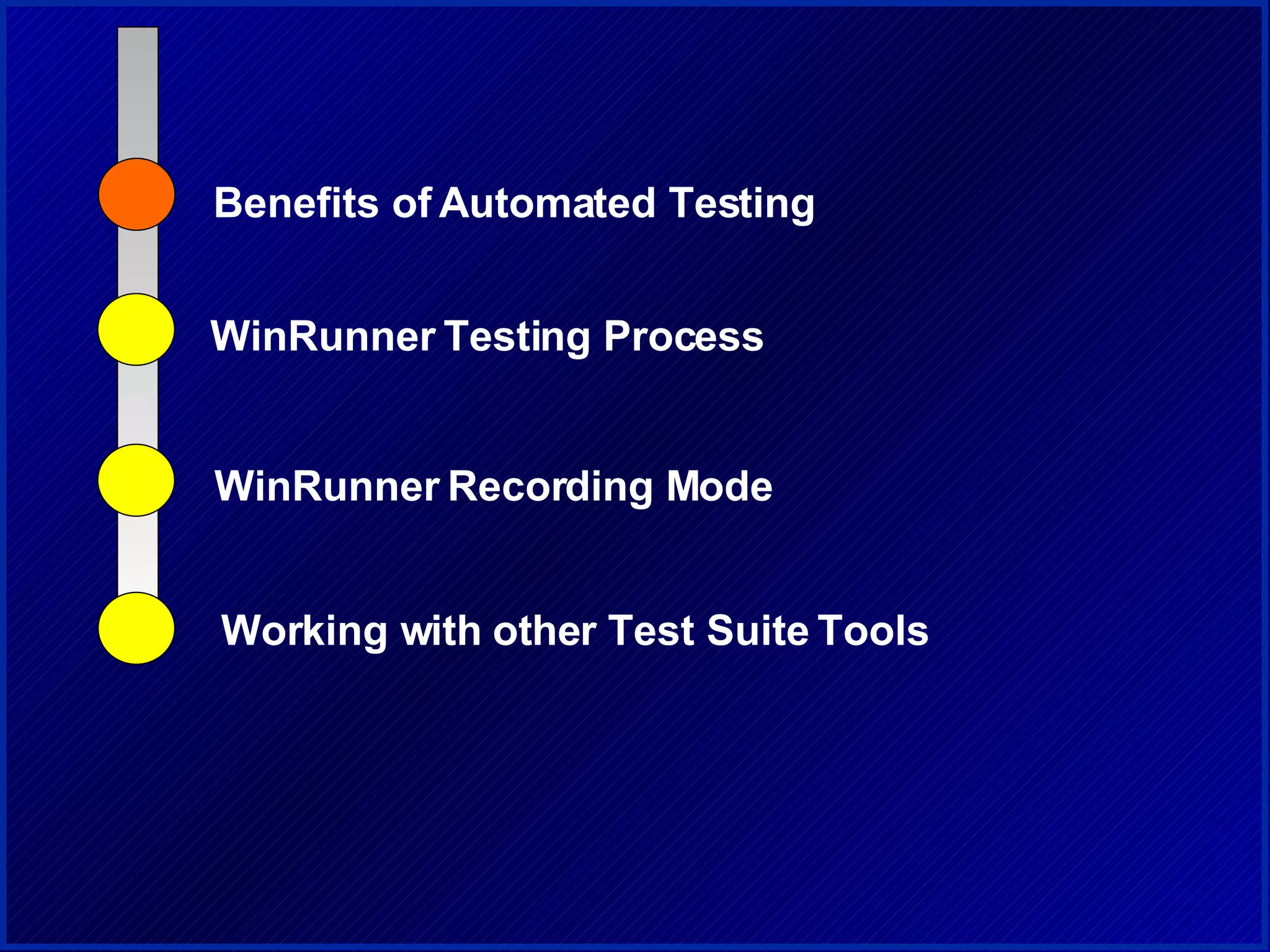 Benefits of Automated Testing

WinRunner Testing Process

WinRunner Recording Mode

Working with other Test Suite Tools